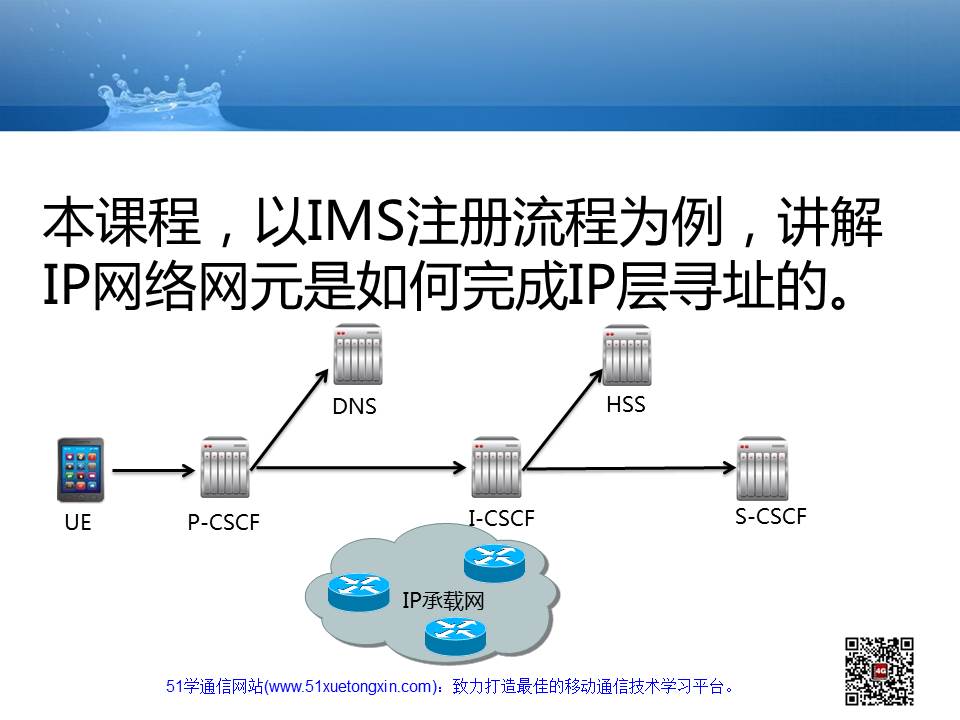 本课程，以IMS注册流程为例，讲解IP网络网元是如何完成IP层寻址的。

DNS

HSS

UE

P-CSCF

I-CSCF

S-CSCF

IP承载网

51学通信网站(www.51xuetongxin.com)：致力打造最佳的移动通信技术学习平台。